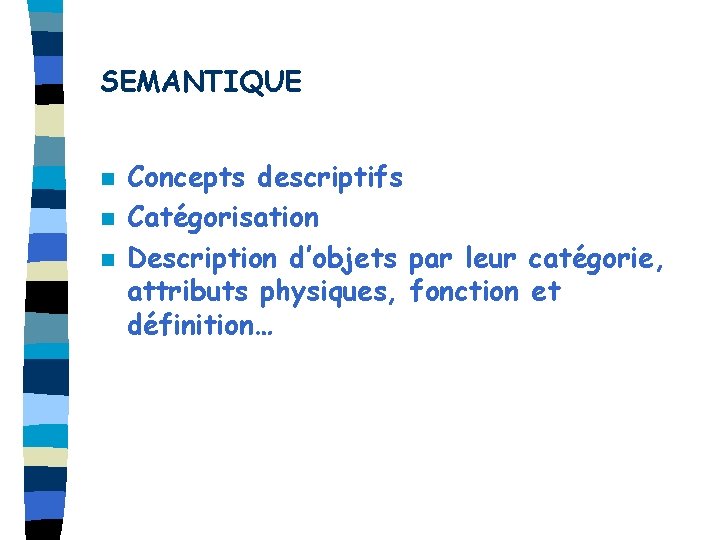 SEMANTIQUE

- Concepts descriptifs
- Catégorisation
- Description d'objets par leur catégorie, attributs physiques, fonction et définition…